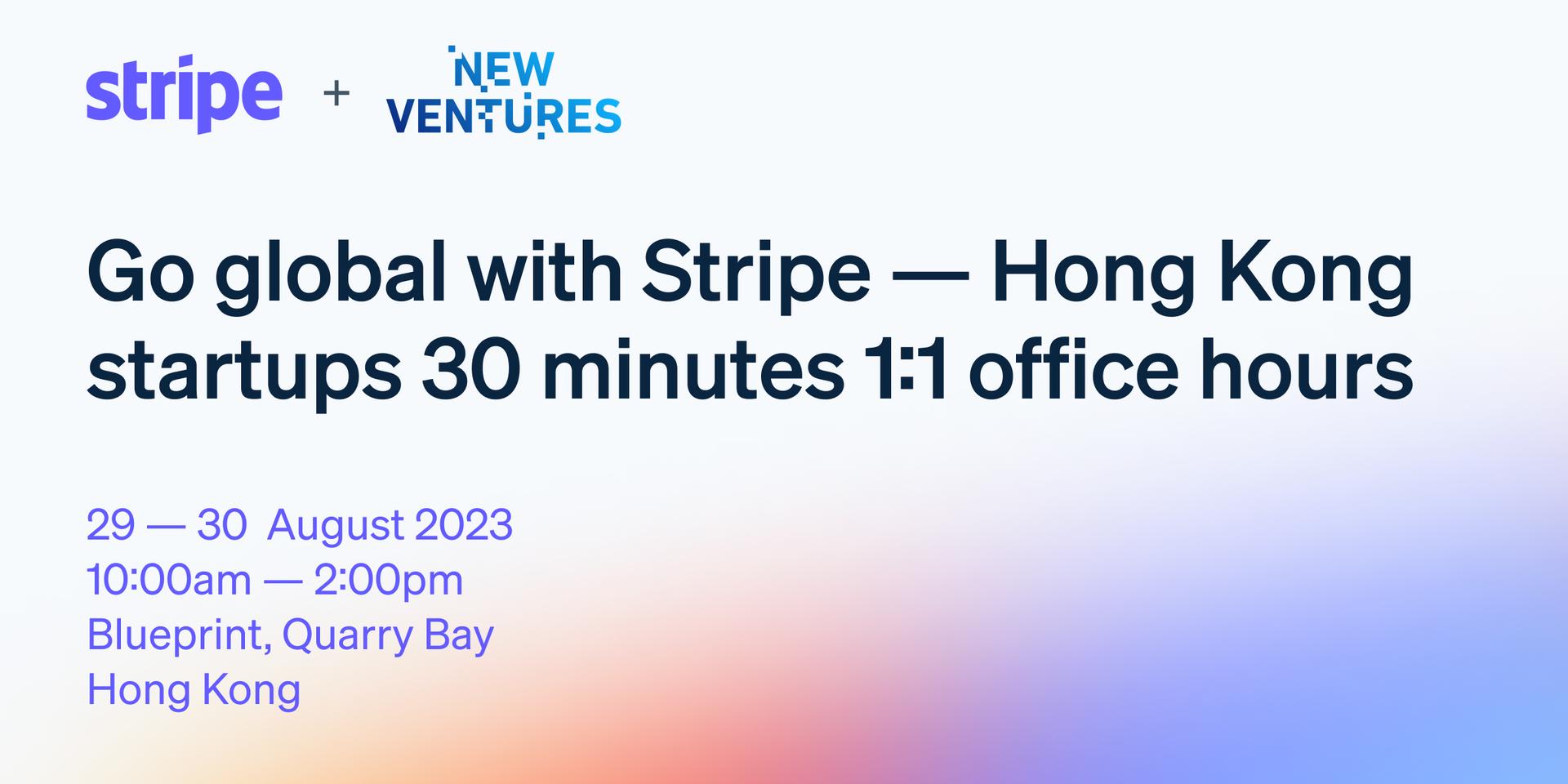 stripe + NEW VENTURES

Go global with Stripe — Hong Kong startups 30 minutes 1:1 office hours

29 — 30 August 2023
10:00am — 2:00pm
Blueprint, Quarry Bay
Hong Kong